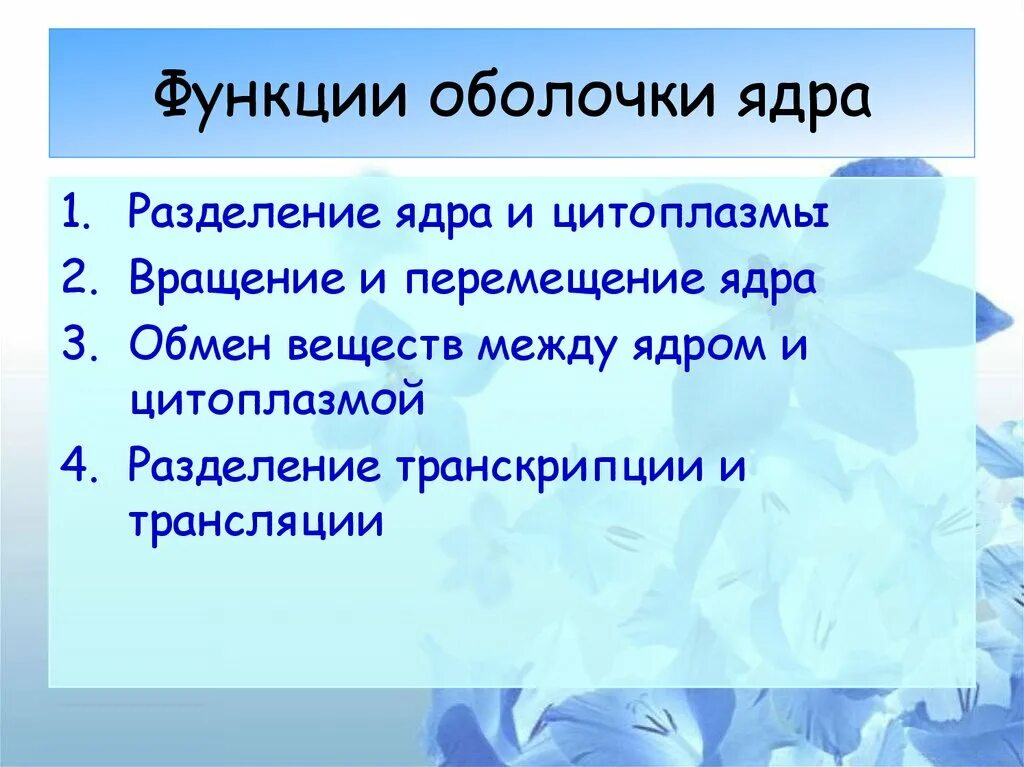 Функции оболочки ядра

1. Разделение ядра и цитоплазмы
2. Вращение и перемещение ядра
3. Обмен веществ между ядром и цитоплазмой
4. Разделение транскрипции и трансляции